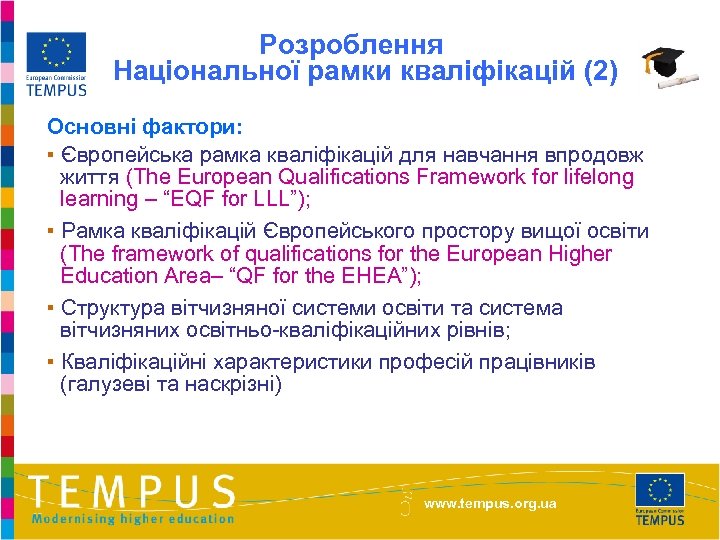 European Commission
TEMPUS

Розроблення
Національної рамки кваліфікацій (2)

Основні фактори:

▪ Європейська рамка кваліфікацій для навчання впродовж життя (The European Qualifications Framework for lifelong learning – “EQF for LLL”);

▪ Рамка кваліфікацій Європейського простору вищої освіти (The framework of qualifications for the European Higher Education Area– “QF for the EHEA”);

▪ Структура вітчизняної системи освіти та система вітчизняних освітньо-кваліфікаційних рівнів;

▪ Кваліфікаційні характеристики професій працівників (галузеві та наскрізні)

TEMPUS
Modernising higher education

www.tempus.org.ua

European Commission
TEMPUS